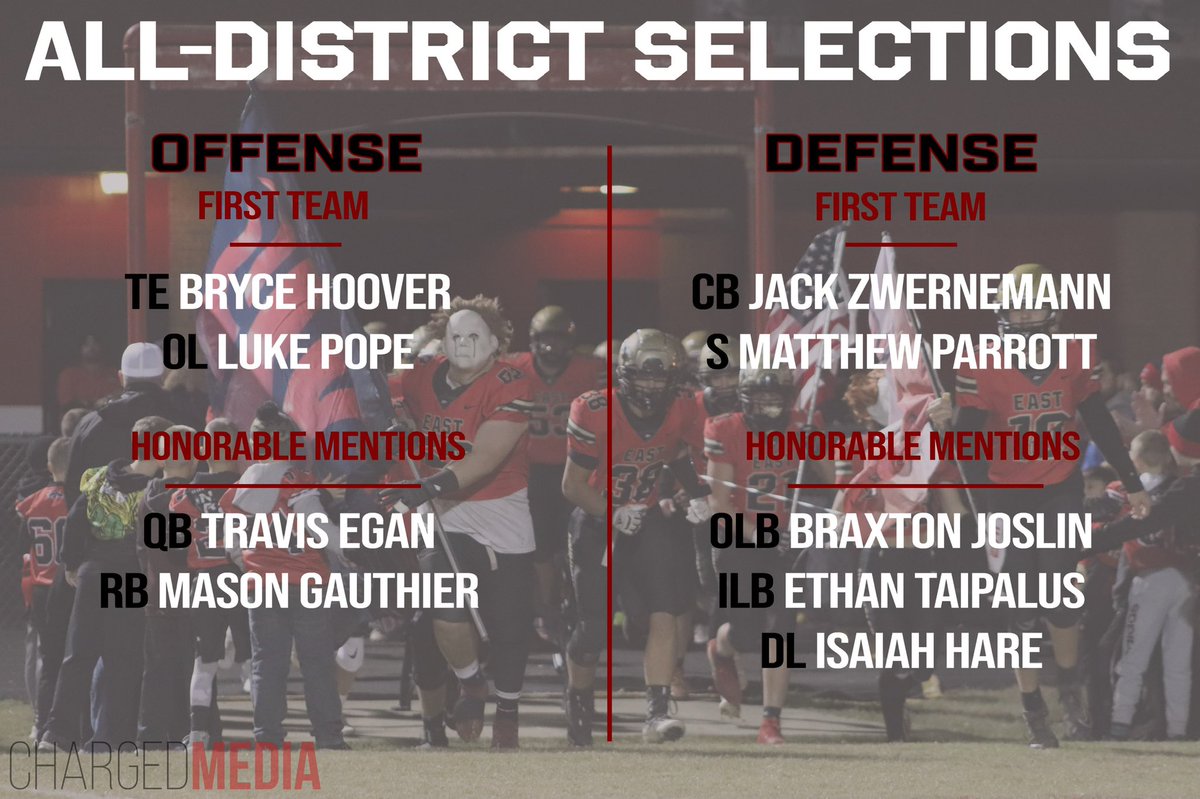 ALL-DISTRICT SELECTIONS

OFFENSE

FIRST TEAM

TE BRYCE HOOVER
OL LUKE POPE

HONORABLE MENTIONS

QB TRAVIS EGAN
RB MASON GAUTHIER

DEFENSE

FIRST TEAM

CB JACK ZWERNEMANN
S MATTHEW PARROTT

HONORABLE MENTIONS

OLB BRAXTON JOSLIN
ILB ETHAN TAIPALUS
DL ISAIAH HARE

CHARGEDMEDIA